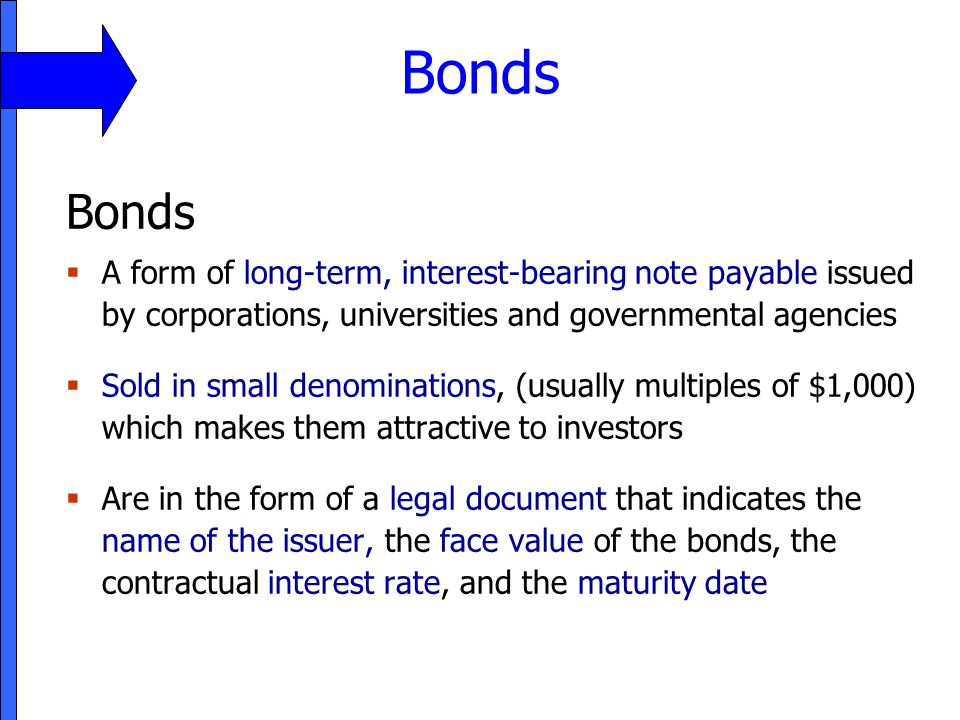 Bonds

Bonds

▪ A form of long-term, interest-bearing note payable issued by corporations, universities and governmental agencies

▪ Sold in small denominations, (usually multiples of \$1,000) which makes them attractive to investors

▪ Are in the form of a legal document that indicates the name of the issuer, the face value of the bonds, the contractual interest rate, and the maturity date